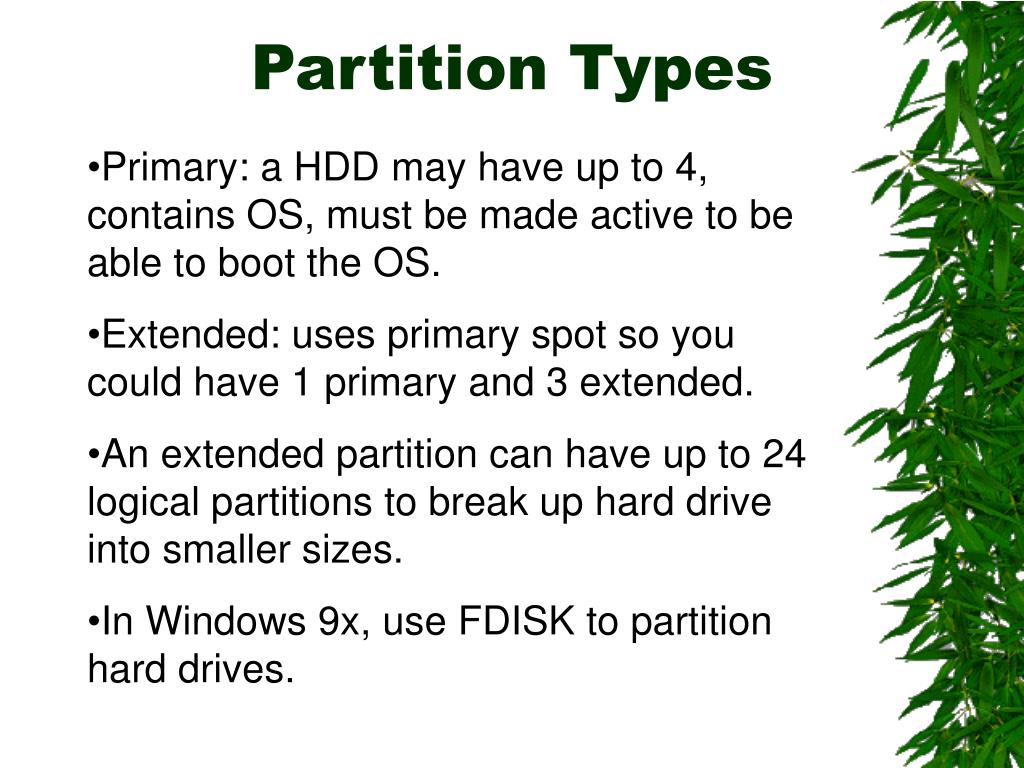 Partition Types

•Primary: a HDD may have up to 4, contains OS, must be made active to be able to boot the OS.

•Extended: uses primary spot so you could have 1 primary and 3 extended.

•An extended partition can have up to 24 logical partitions to break up hard drive into smaller sizes.

•In Windows 9x, use FDISK to partition hard drives.